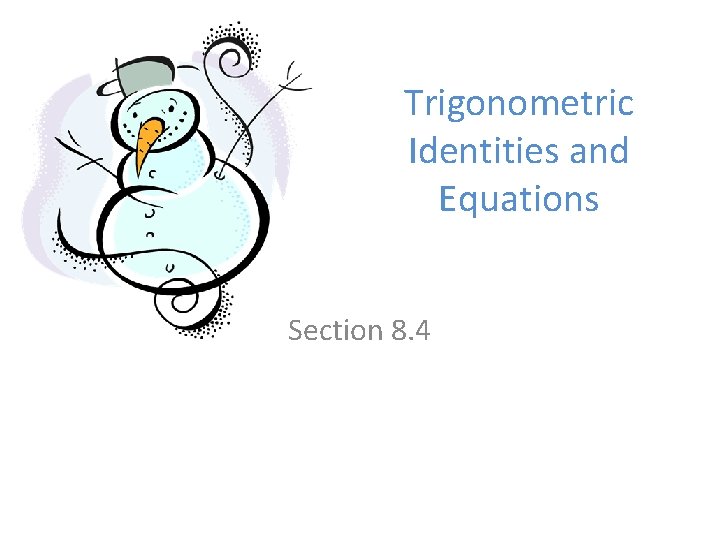 Trigonometric Identities and Equations

Section 8.4